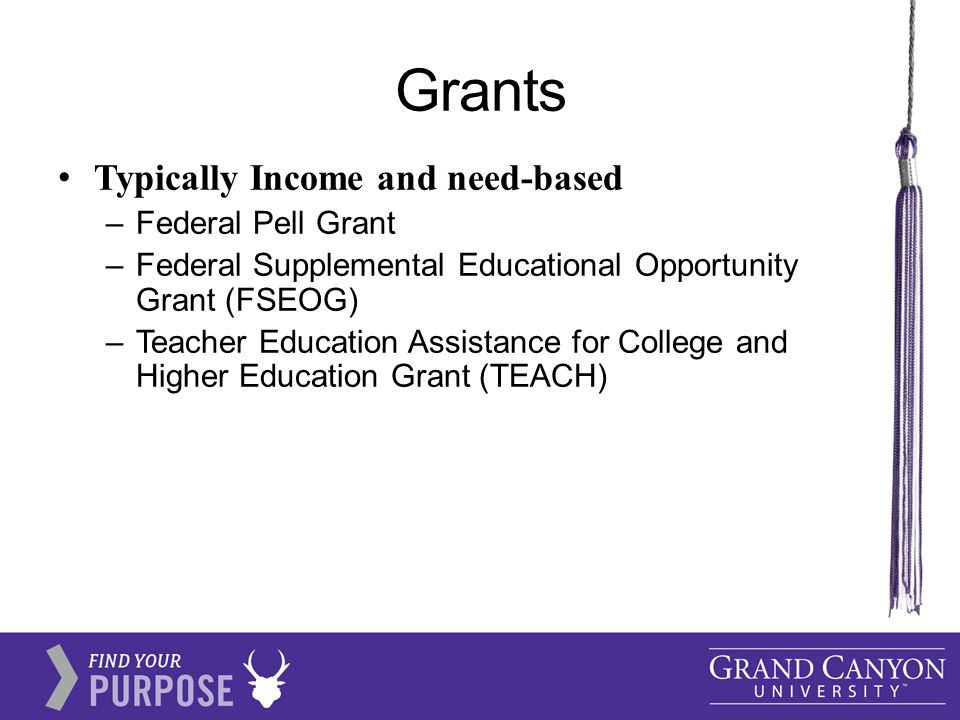 Grants

• Typically Income and need-based
– Federal Pell Grant
– Federal Supplemental Educational Opportunity Grant (FSEOG)
– Teacher Education Assistance for College and Higher Education Grant (TEACH)

FIND YOUR PURPOSE

GRAND CANYON UNIVERSITY™